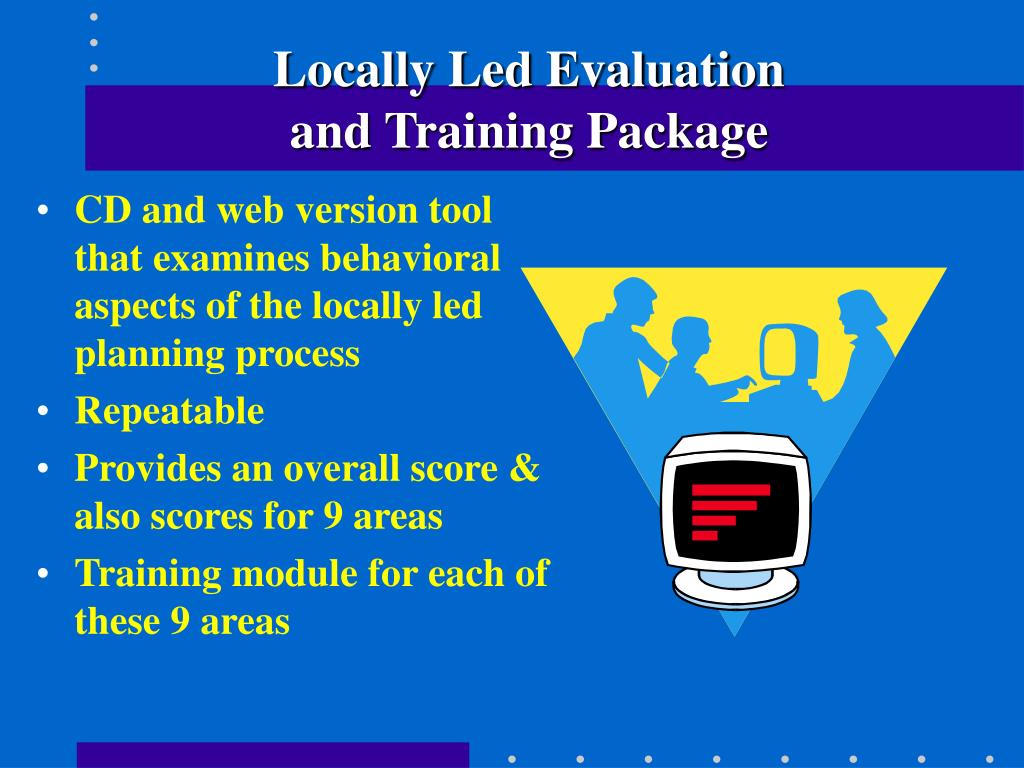 Locally Led Evaluation and Training Package

• CD and web version tool that examines behavioral aspects of the locally led planning process
• Repeatable
• Provides an overall score & also scores for 9 areas
• Training module for each of these 9 areas